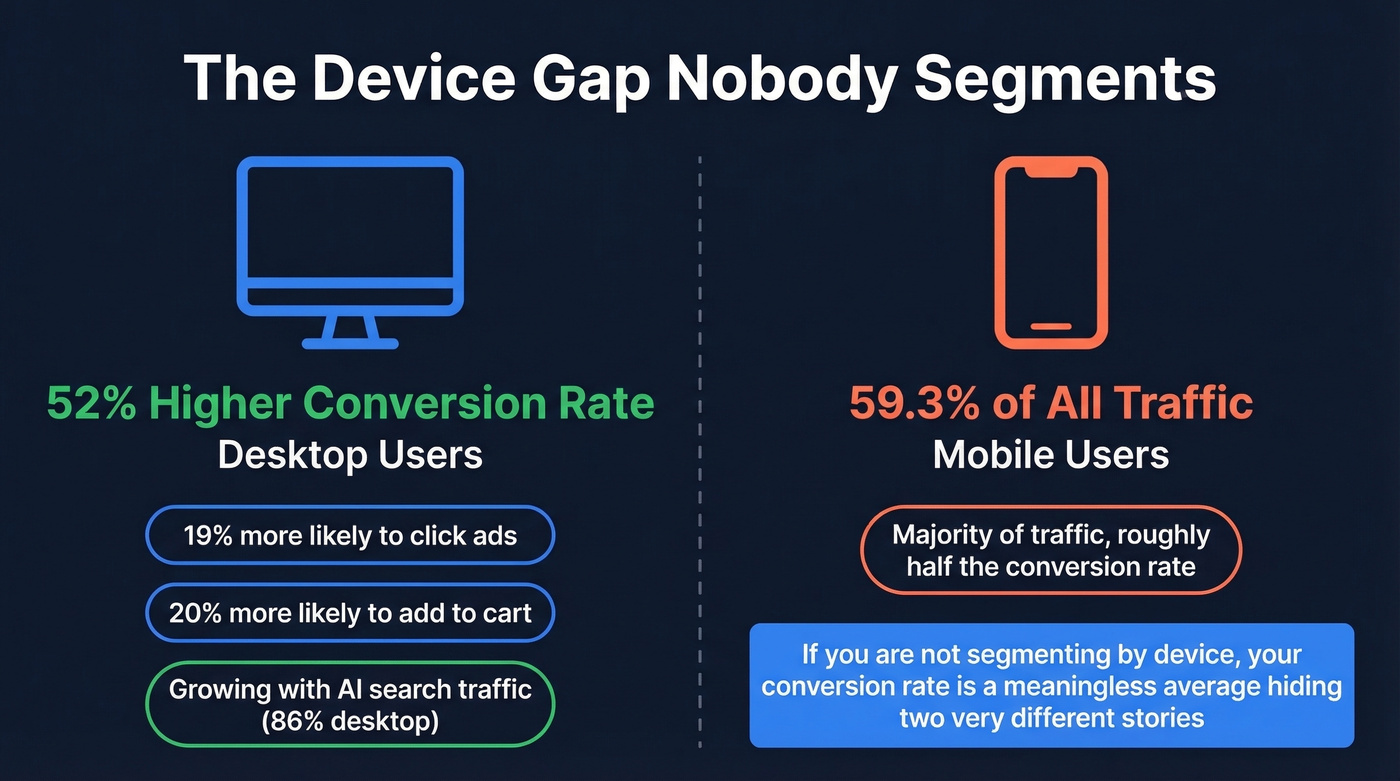 The Device Gap Nobody Segments

52% Higher Conversion Rate
Desktop Users

19% more likely to click ads

20% more likely to add to cart

Growing with AI search traffic (86% desktop)

59.3% of All Traffic
Mobile Users

Majority of traffic, roughly half the conversion rate

If you are not segmenting by device, your conversion rate is a meaningless average hiding two very different stories